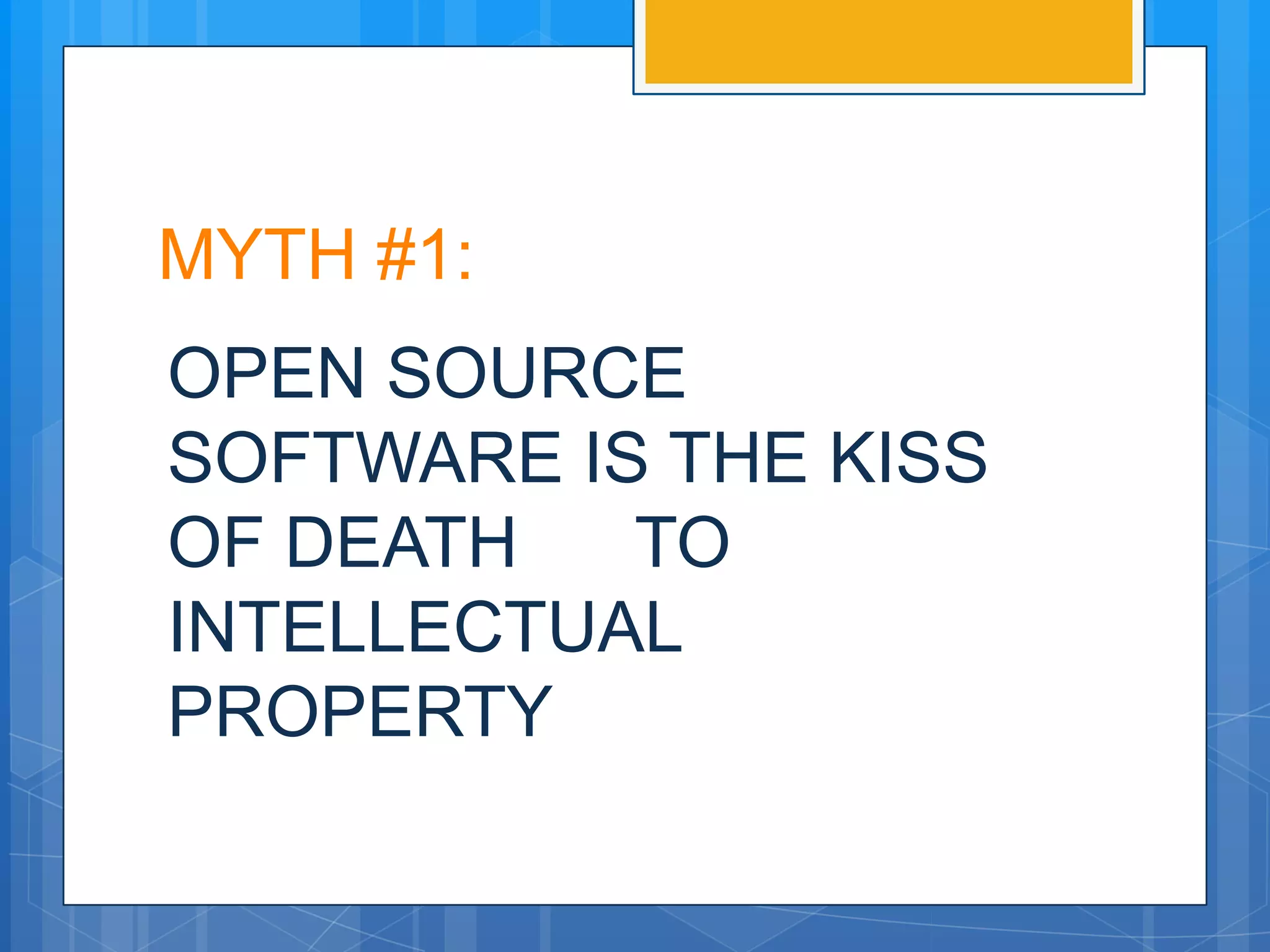 MYTH #1:

OPEN SOURCE SOFTWARE IS THE KISS OF DEATH TO INTELLECTUAL PROPERTY